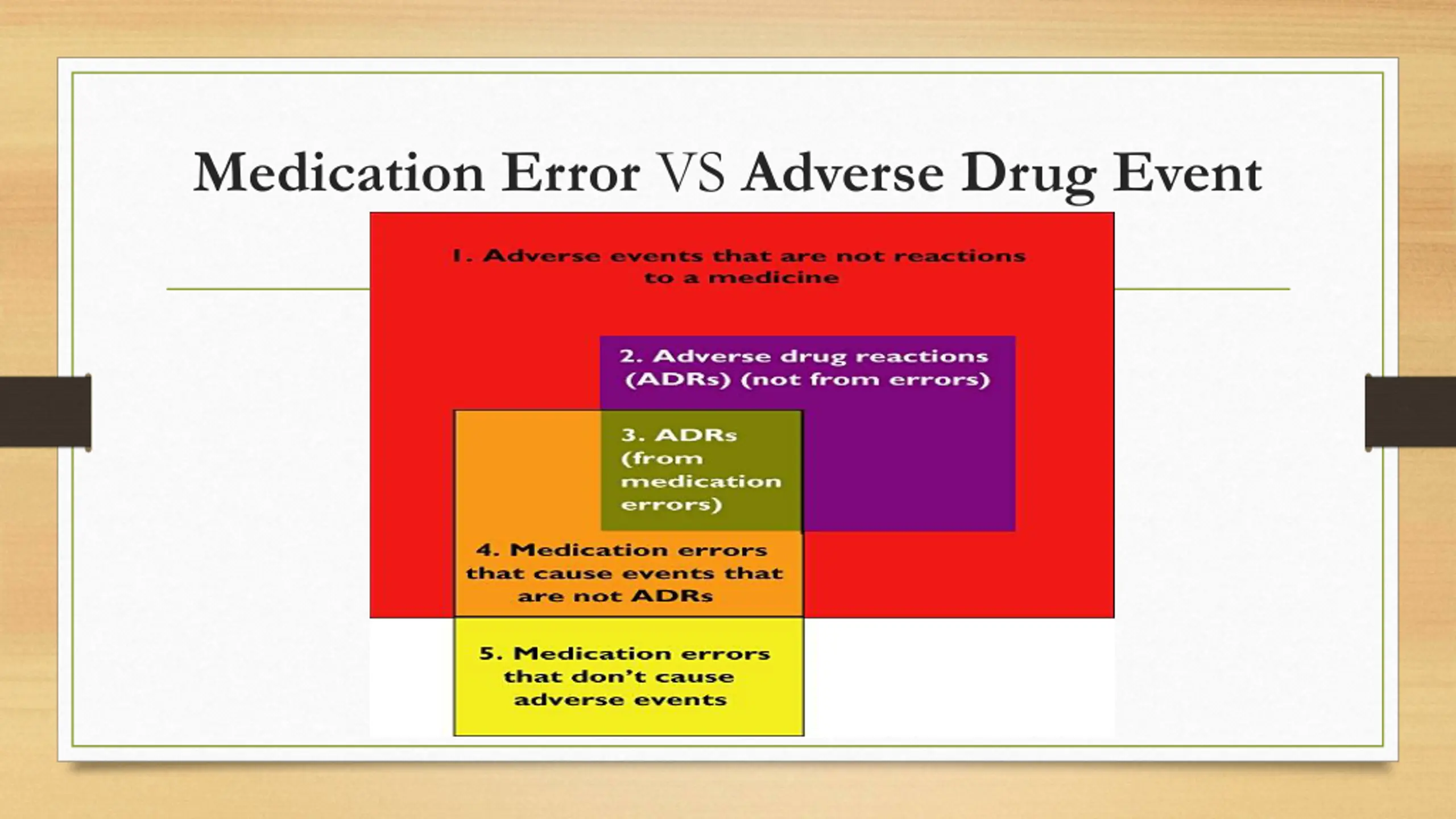 Medication Error VS Adverse Drug Event

1. Adverse events that are not reactions to a medicine

2. Adverse drug reactions (ADRs) (not from errors)

3. ADRs (from medication errors)

4. Medication errors that cause events that are not ADRs

5. Medication errors that don't cause adverse events